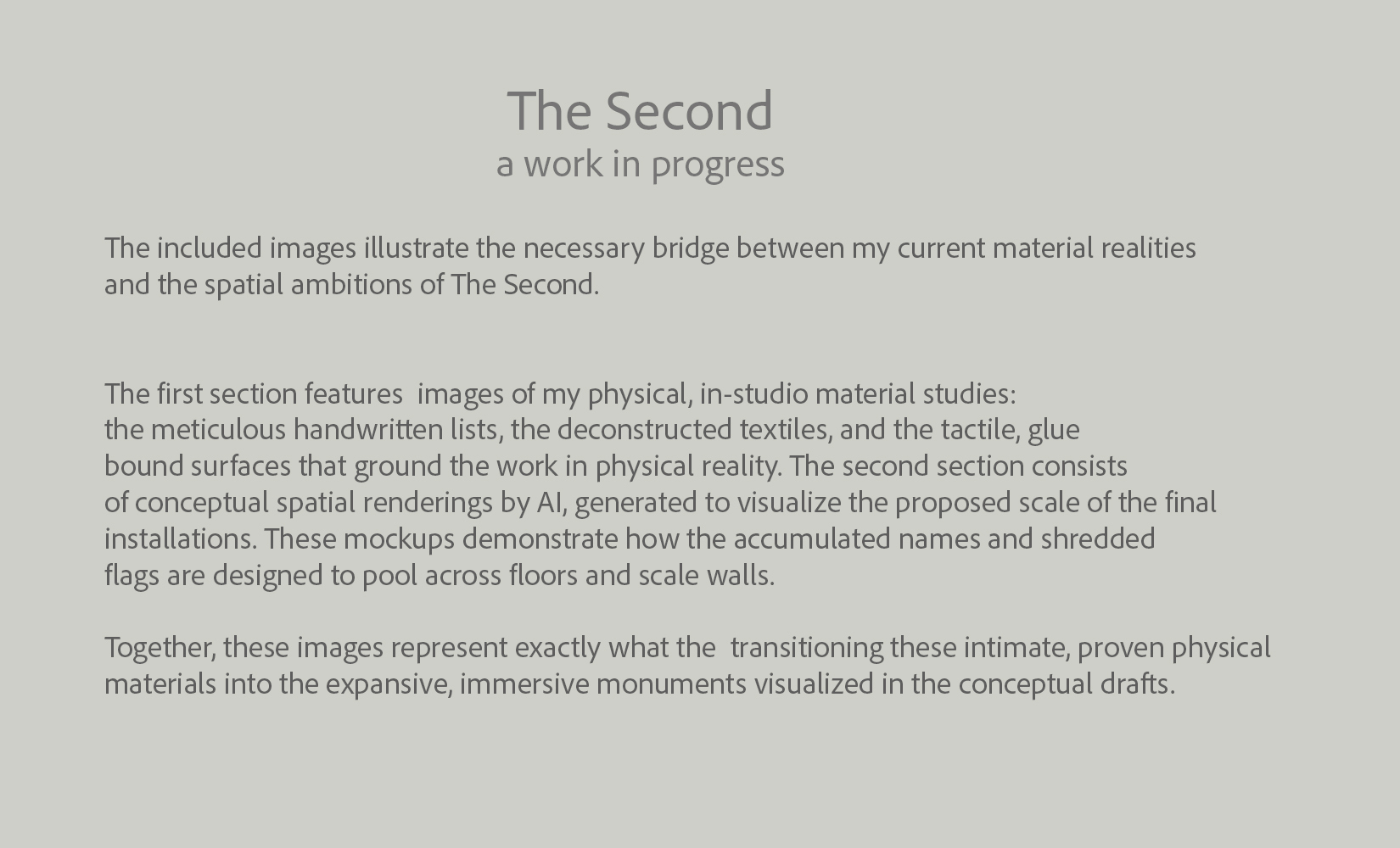 The Second
a work in progress

The included images illustrate the necessary bridge between my current material realities and the spatial ambitions of The Second.

The first section features images of my physical, in-studio material studies: the meticulous handwritten lists, the deconstructed textiles, and the tactile, glue bound surfaces that ground the work in physical reality. The second section consists of conceptual spatial renderings by AI, generated to visualize the proposed scale of the final installations. These mockups demonstrate how the accumulated names and shredded flags are designed to pool across floors and scale walls.

Together, these images represent exactly what the transitioning these intimate, proven physical materials into the expansive, immersive monuments visualized in the conceptual drafts.